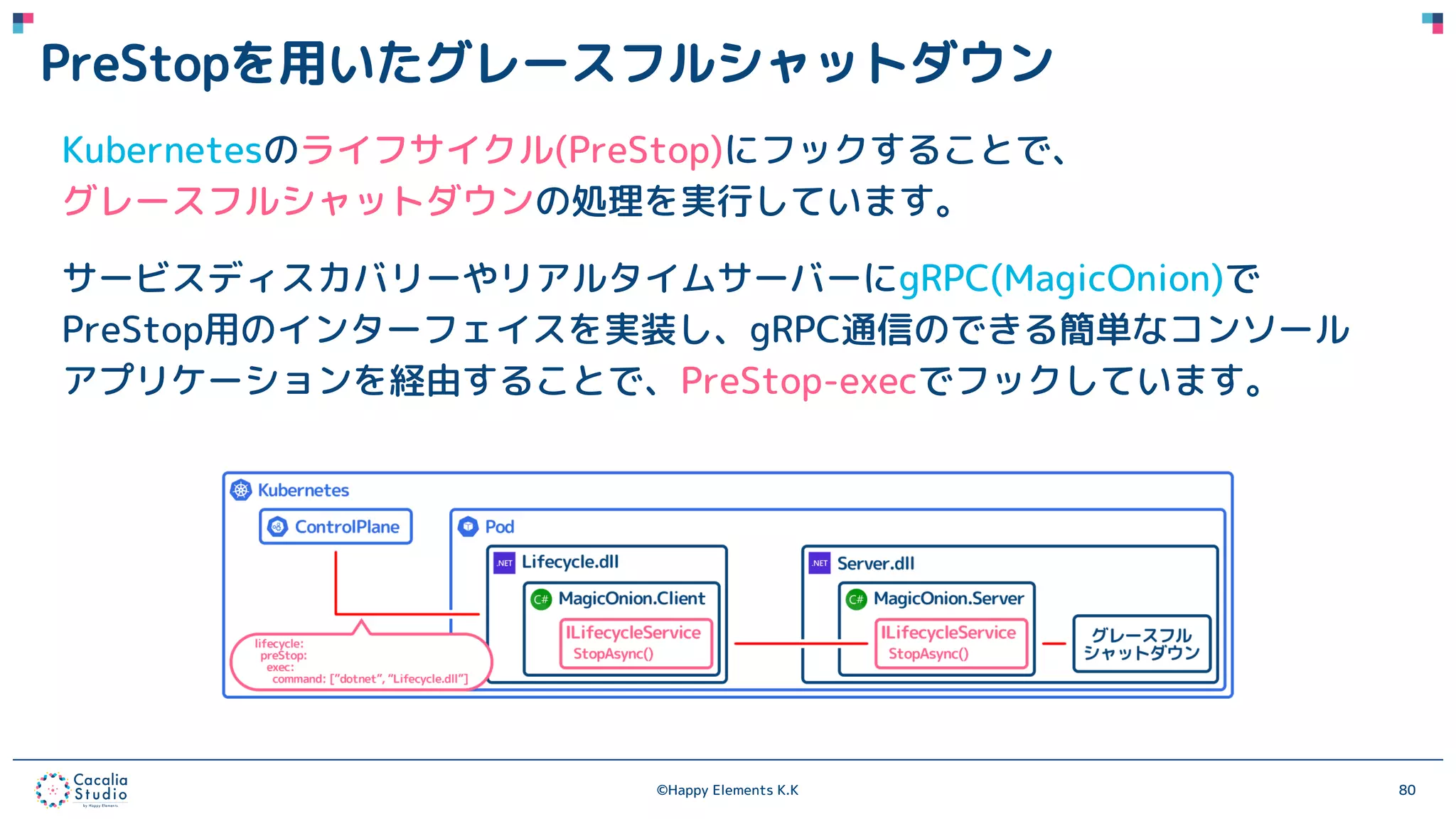 PreStopを用いたグレースフルシャットダウン

Kubernetesのライフサイクル(PreStop)にフックすることで、グレースフルシャットダウンの処理を実行しています。

サービスディスカバリーやリアルタイムサーバーにgRPC(MagicOnion)でPreStop用のインターフェイスを実装し、gRPC通信のできる簡単なコンソールアプリケーションを経由することで、PreStop-execでフックしています。

Kubernetes

ControlPlane

Pod

.NET Lifecycle.dll

C# MagicOnion.Client

ILifecycleService
StopAsync()

.NET Server.dll

C# MagicOnion.Server

ILifecycleService
StopAsync()

グレースフル
シャットダウン

lifecycle:
preStop:
exec:
command: ["dotnet", "Lifecycle.dll"]

Cacalia Studio
by Happy Elements

©Happy Elements K.K

80